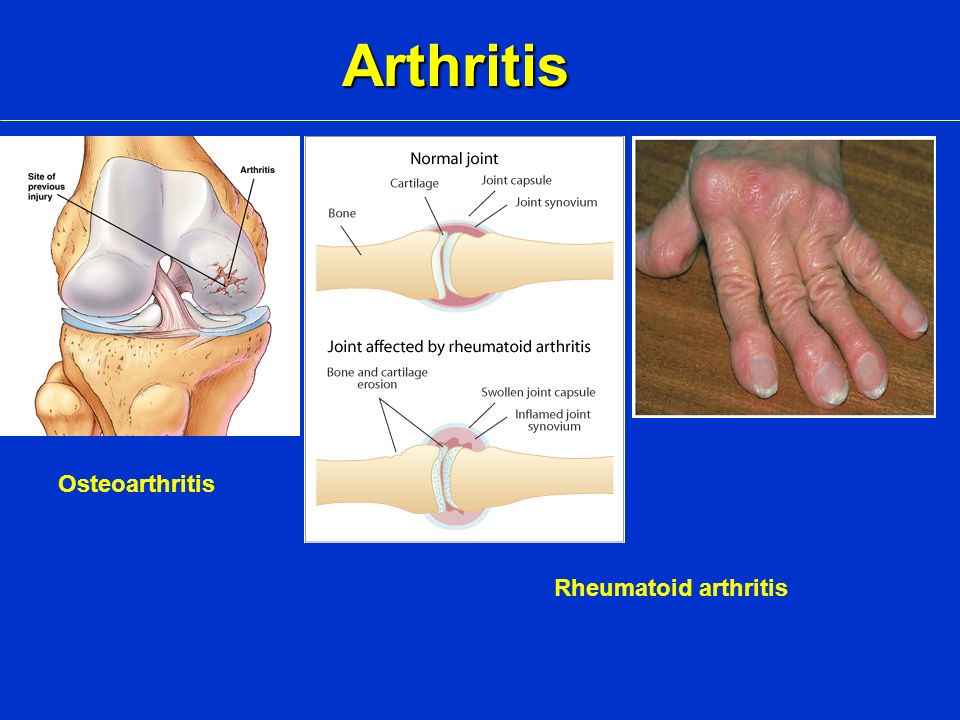 Arthritis

Site of previous injury

Arthritis

Normal joint

Cartilage

Joint capsule

Joint synovium

Bone

Joint affected by rheumatoid arthritis

Bone and cartilage erosion

Swollen joint capsule

Inflamed joint synovium

Osteoarthritis

Rheumatoid arthritis